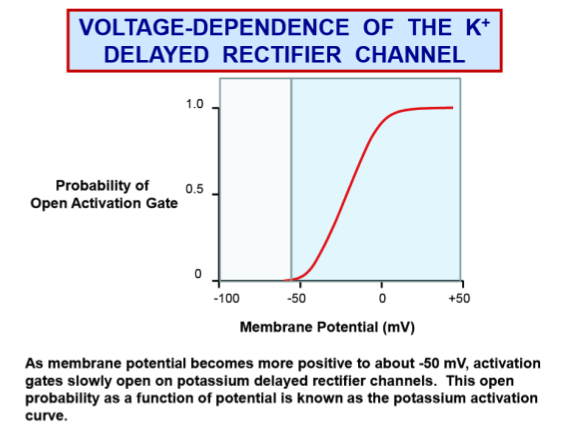 VOLTAGE-DEPENDENCE OF THE $K^+$ DELAYED RECTIFIER CHANNEL

Probability of Open Activation Gate

1.0

0.5

0

-100

-50

0

+50

Membrane Potential (mV)

As membrane potential becomes more positive to about -50 mV, activation gates slowly open on potassium delayed rectifier channels. This open probability as a function of potential is known as the potassium activation curve.